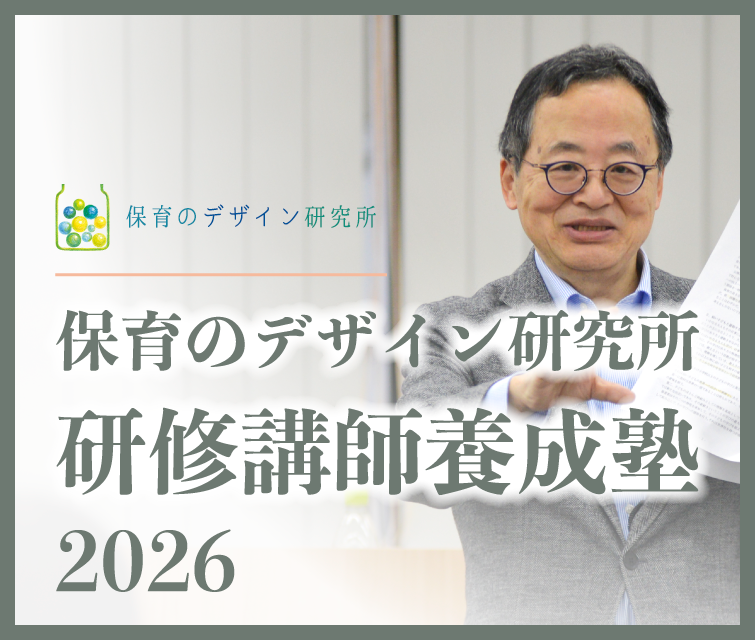 保育のデザイン研究所

保育のデザイン研究所
研修講師養成塾
2026